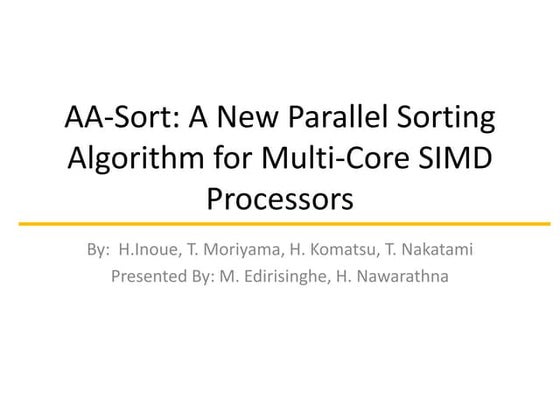 AA-Sort: A New Parallel Sorting Algorithm for Multi-Core SIMD Processors

By: H.Inoue, T. Moriyama, H. Komatsu, T. Nakatami
Presented By: M. Edirisinghe, H. Nawarathna